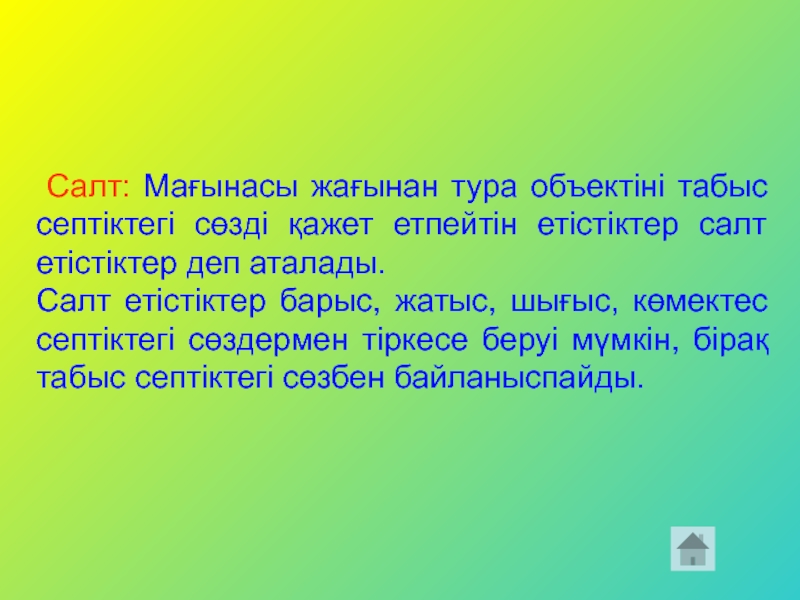 Салт: Мағынасы жағынан тура объектіні табыс септіктегі сөзді қажет етпейтін етістіктер салт етістіктер деп аталады.
Салт етістіктер барыс, жатыс, шығыс, көмектес септіктегі сөздермен тіркесе беруі мүмкін, бірақ табыс септіктегі сөзбен байланыспайды.